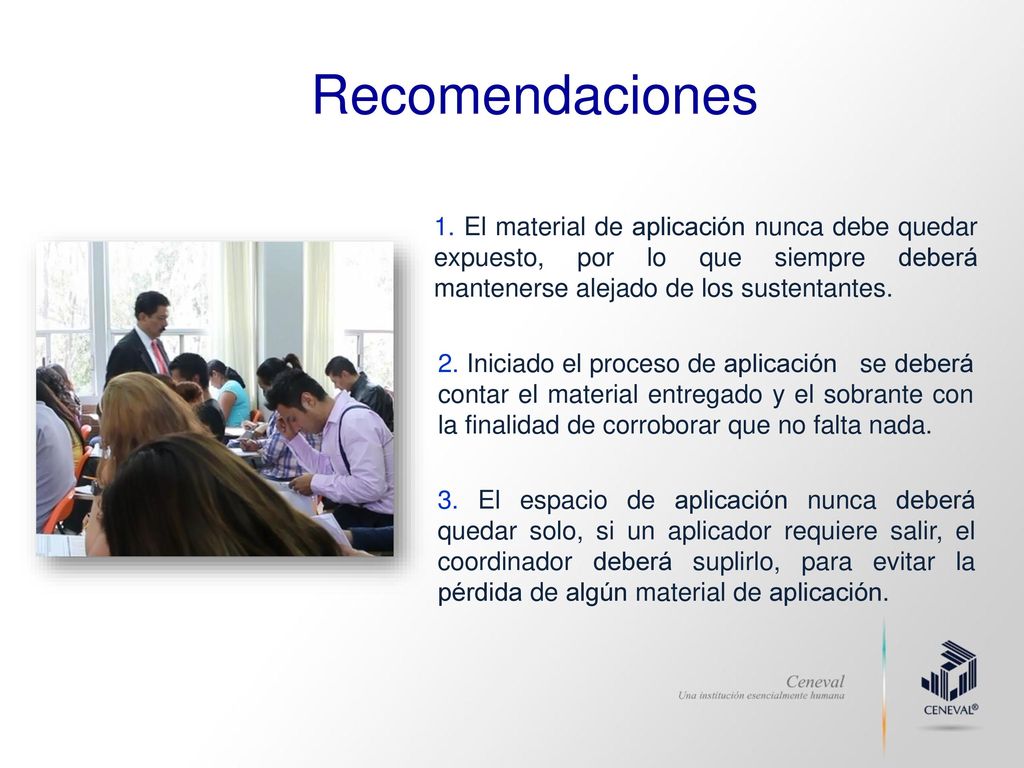 Recomendaciones

1. El material de aplicación nunca debe quedar expuesto, por lo que siempre deberá mantenerse alejado de los sustentantes.

2. Iniciado el proceso de aplicación se deberá contar el material entregado y el sobrante con la finalidad de corroborar que no falta nada.

3. El espacio de aplicación nunca deberá quedar solo, si un aplicador requiere salir, el coordinador deberá suplirlo, para evitar la pérdida de algún material de aplicación.

Ceneval
Una institución esencialmente humana

CENEVAL®